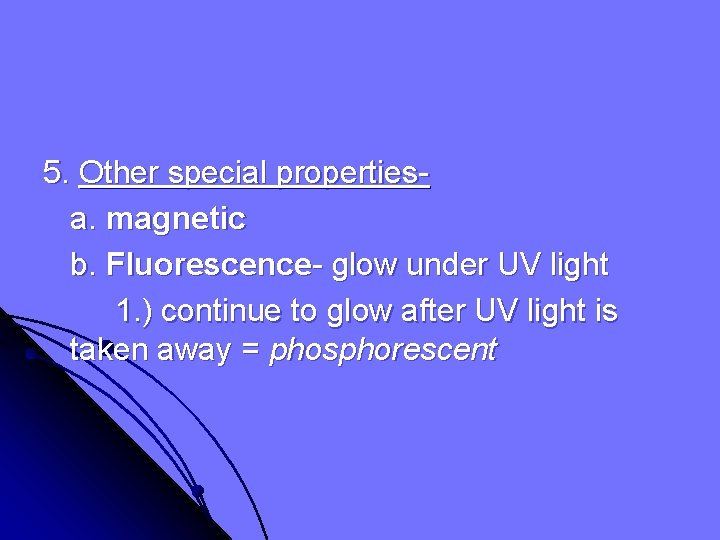 5. Other special properties-

a. magnetic

b. Fluorescence- glow under UV light

1.) continue to glow after UV light is taken away = phosphorescent